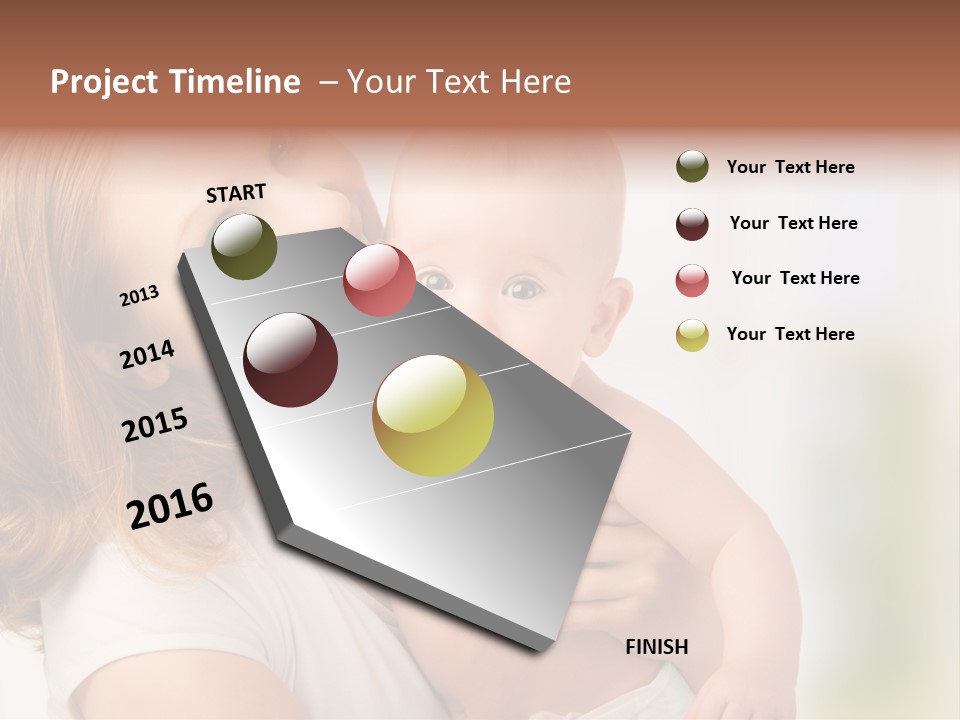 Project Timeline – Your Text Here

START

2013

2014

2015

2016

FINISH

Your Text Here

Your Text Here

Your Text Here

Your Text Here